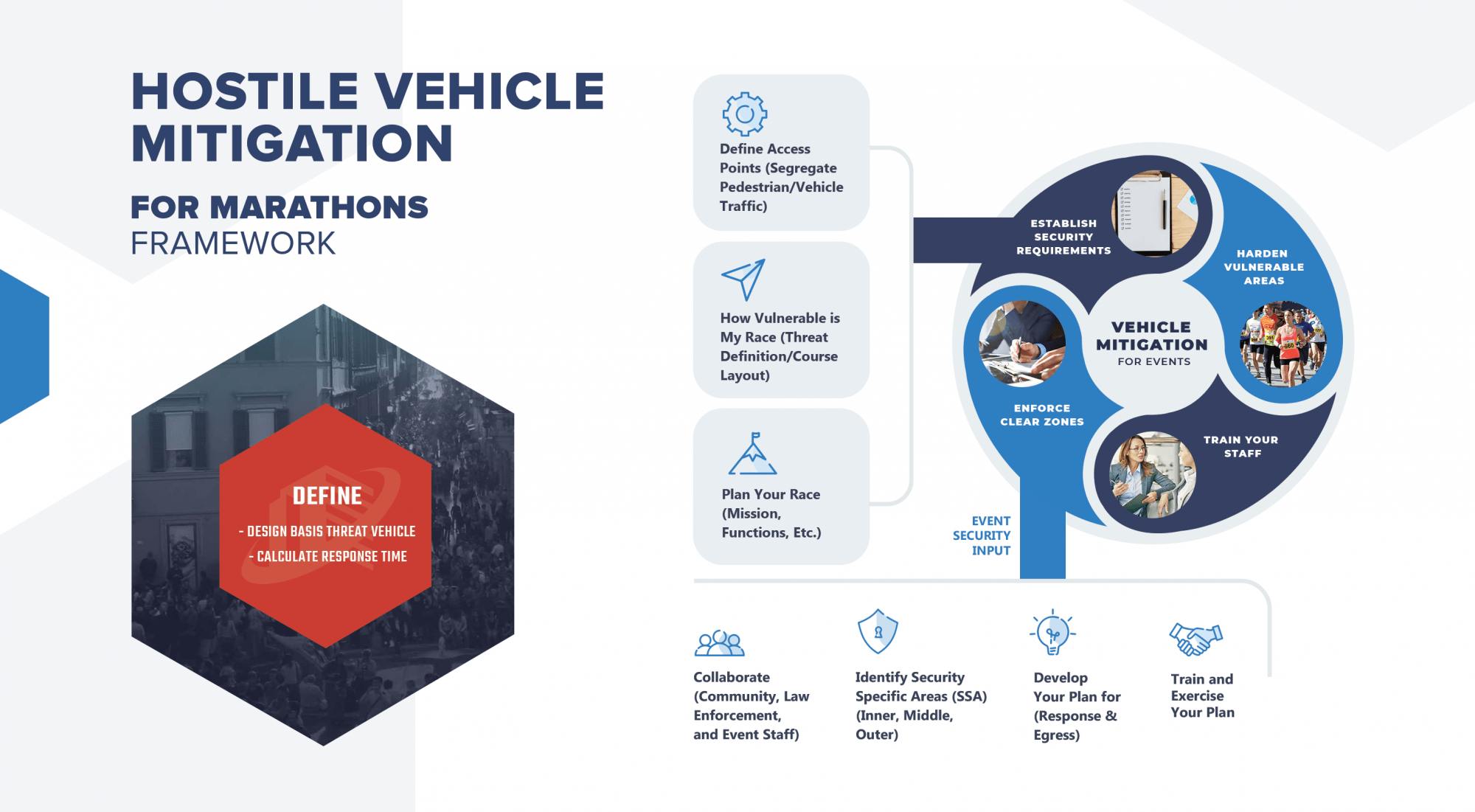 HOSTILE VEHICLE MITIGATION

FOR MARATHONS
FRAMEWORK

DEFINE
- DESIGN BASIS THREAT VEHICLE
- CALCULATE RESPONSE TIME

Define Access Points (Segregate Pedestrian/Vehicle Traffic)

How Vulnerable is My Race (Threat Definition/Course Layout)

Plan Your Race (Mission, Functions, Etc.)

ESTABLISH SECURITY REQUIREMENTS

HARDEN VULNERABLE AREAS

VEHICLE MITIGATION
FOR EVENTS

ENFORCE CLEAR ZONES

TRAIN YOUR STAFF

EVENT SECURITY INPUT

Collaborate (Community, Law Enforcement, and Event Staff)

Identify Security Specific Areas (SSA) (Inner, Middle, Outer)

Develop Your Plan for (Response & Egress)

Train and Exercise Your Plan